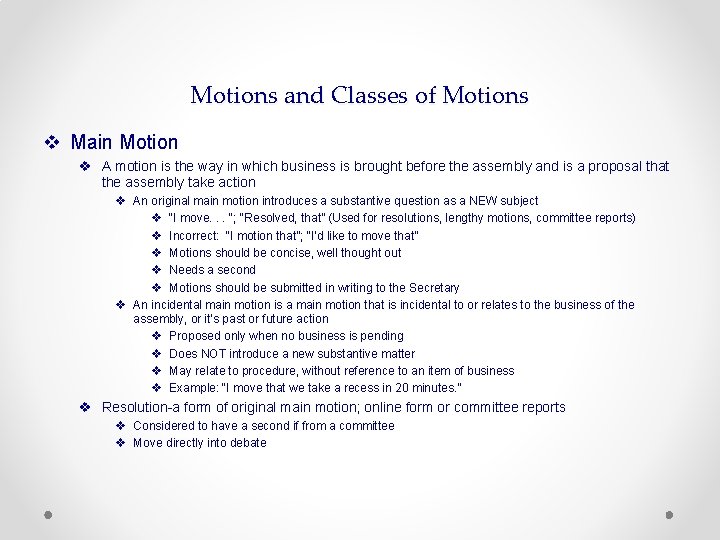 Motions and Classes of Motions

❖ Main Motion

❖ A motion is the way in which business is brought before the assembly and is a proposal that the assembly take action

❖ An original main motion introduces a substantive question as a NEW subject

❖ "I move. . . "; "Resolved, that" (Used for resolutions, lengthy motions, committee reports)

❖ Incorrect: "I motion that"; "I'd like to move that"

❖ Motions should be concise, well thought out

❖ Needs a second

❖ Motions should be submitted in writing to the Secretary

❖ An incidental main motion is a main motion that is incidental to or relates to the business of the assembly, or it's past or future action

❖ Proposed only when no business is pending

❖ Does NOT introduce a new substantive matter

❖ May relate to procedure, without reference to an item of business

❖ Example: "I move that we take a recess in 20 minutes."

❖ Resolution-a form of original main motion; online form or committee reports

❖ Considered to have a second if from a committee

❖ Move directly into debate